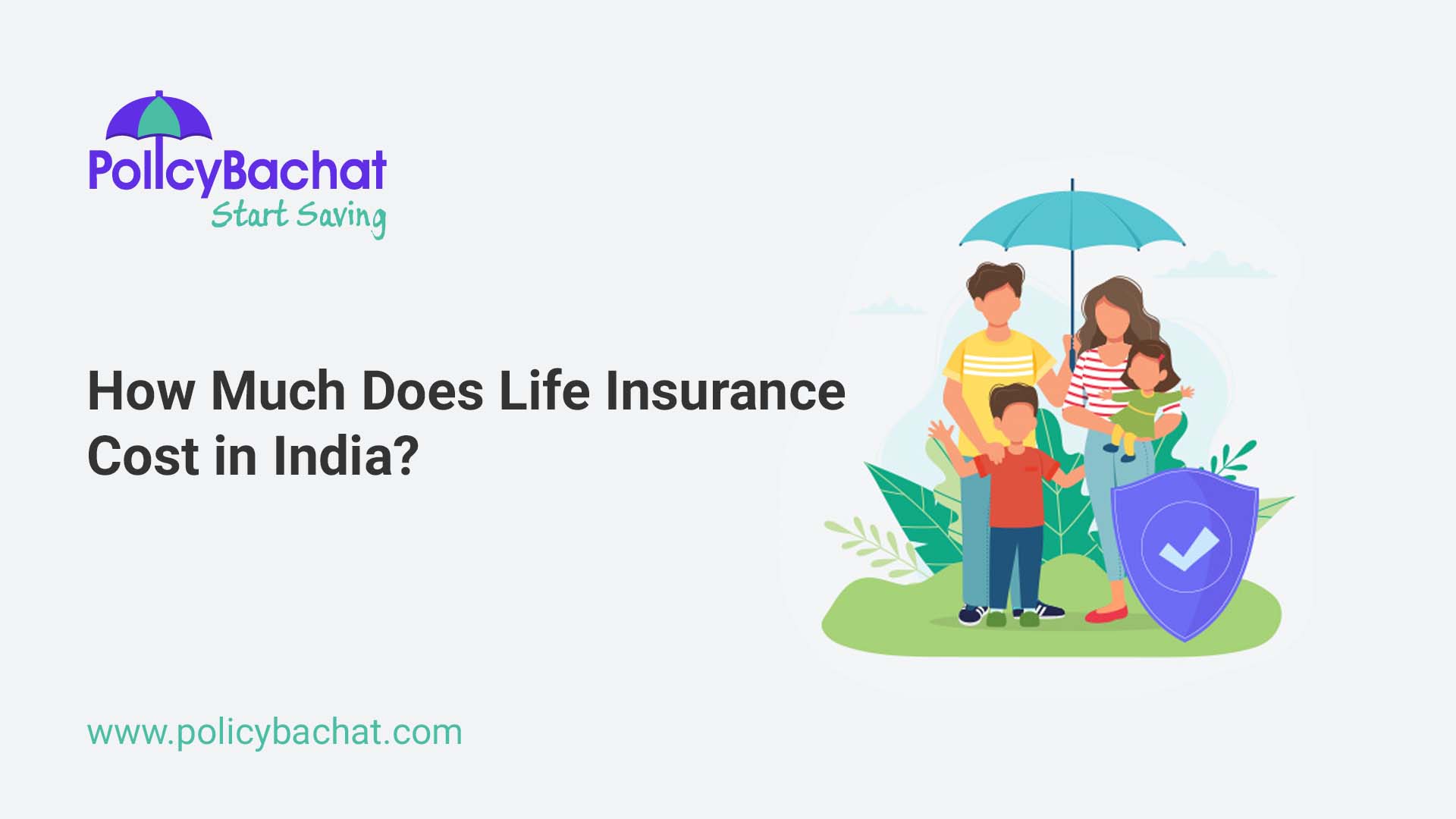 PolicyBachat
Start Saving

How Much Does Life Insurance Cost in India?

www.policybachat.com